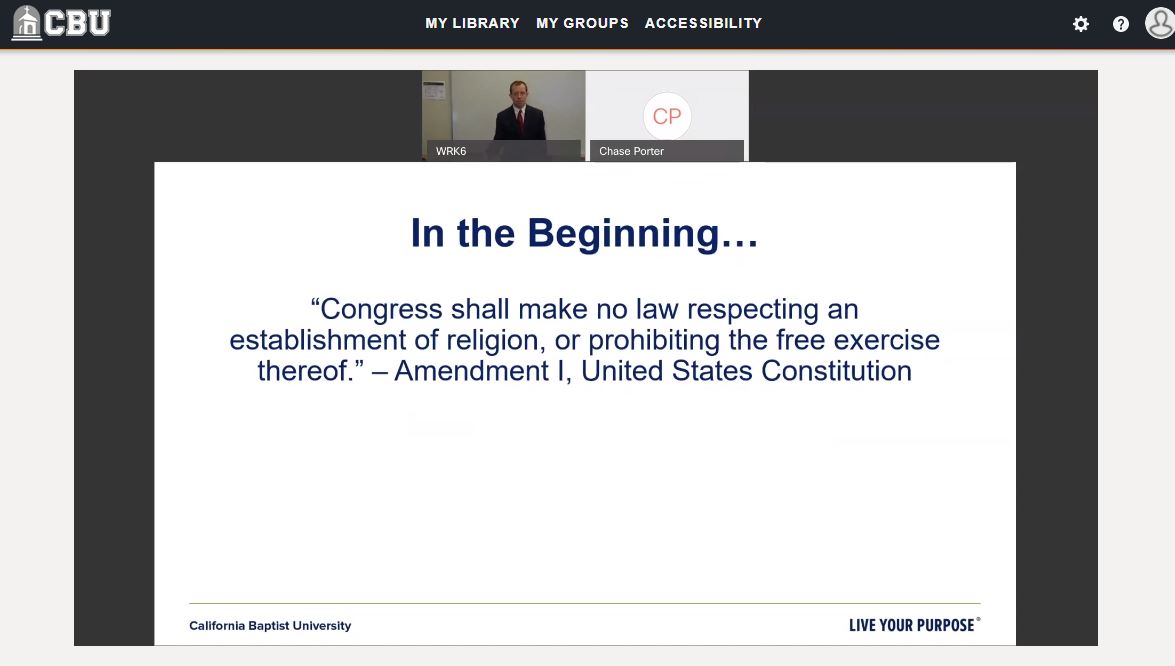 CBU

MY LIBRARY MY GROUPS ACCESSIBILITY

WRK6

CP

Chase Porter

In the Beginning…

“Congress shall make no law respecting an establishment of religion, or prohibiting the free exercise thereof.” – Amendment I, United States Constitution

California Baptist University

LIVE YOUR PURPOSE®